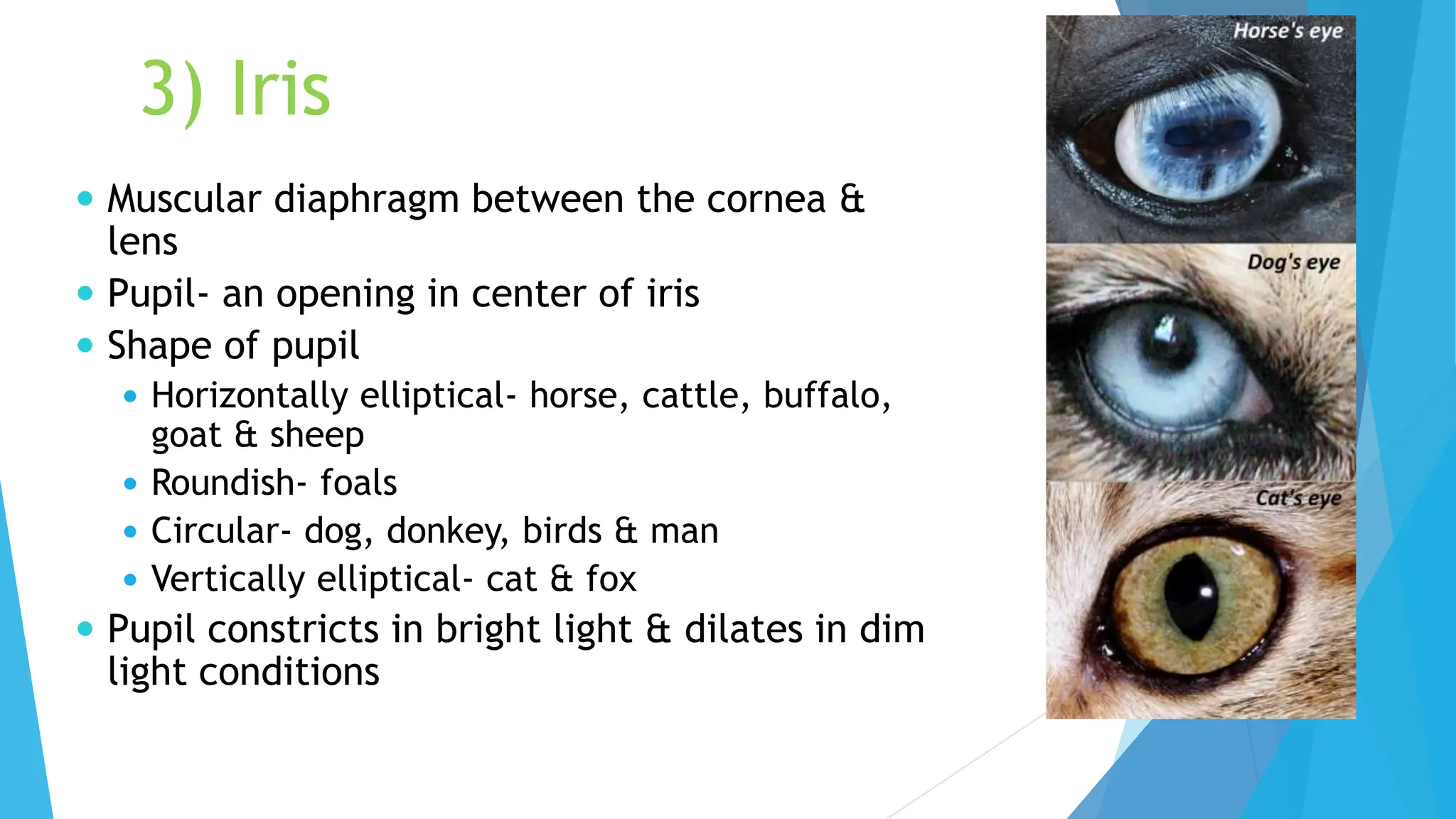 3) Iris

- Muscular diaphragm between the cornea & lens
- Pupil- an opening in center of iris
- Shape of pupil
  - Horizontally elliptical- horse, cattle, buffalo, goat & sheep
  - Roundish- foals
  - Circular- dog, donkey, birds & man
  - Vertically elliptical- cat & fox
- Pupil constricts in bright light & dilates in dim light conditions

Horse's eye

Dog's eye

Cat's eye